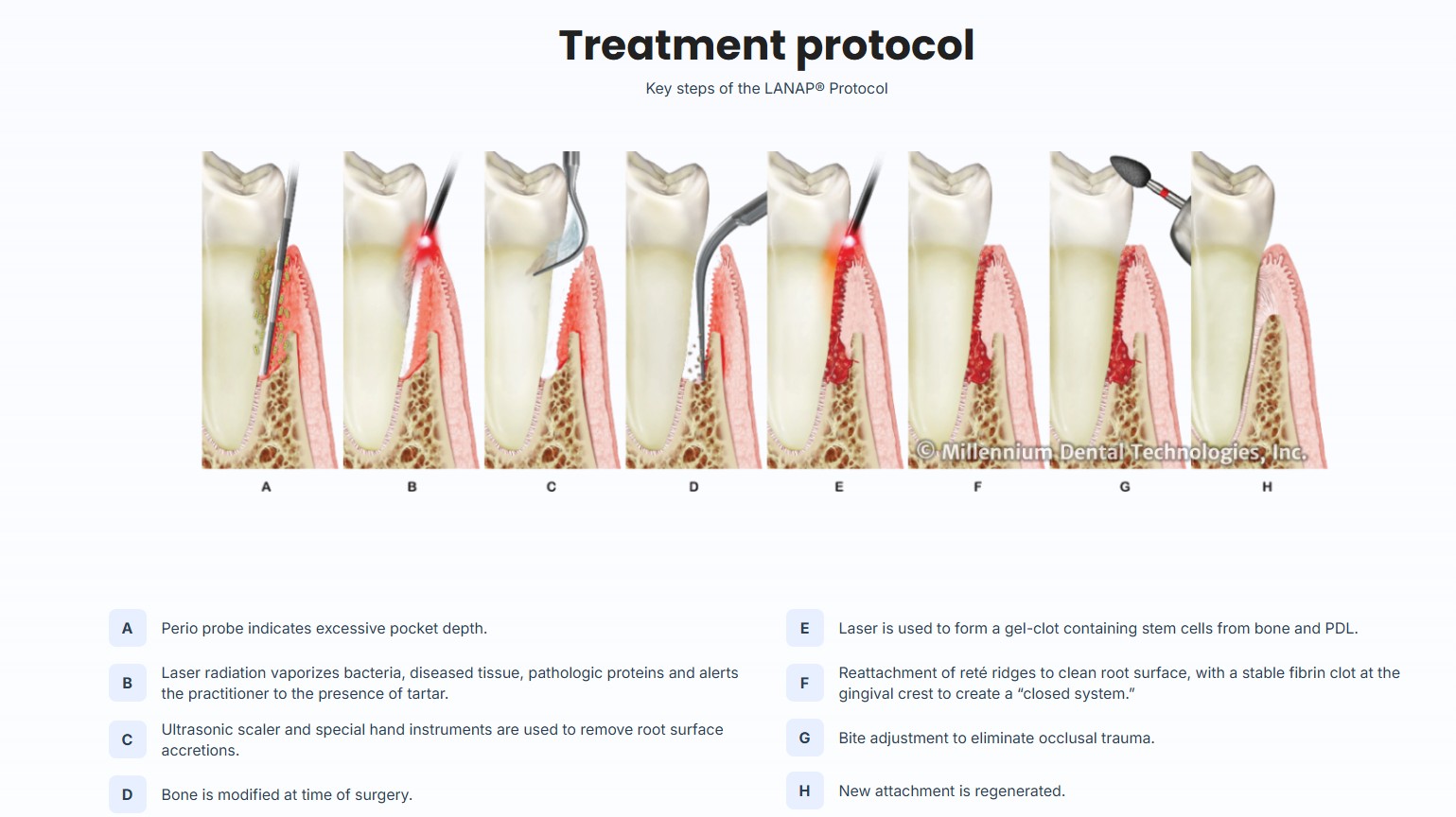 Treatment protocol

Key steps of the LANAP® Protocol

© Millennium Dental Technologies, Inc.

A B C D E F G H

A Perio probe indicates excessive pocket depth.

B Laser radiation vaporizes bacteria, diseased tissue, pathologic proteins and alerts the practitioner to the presence of tartar.

C Ultrasonic scaler and special hand instruments are used to remove root surface accretions.

D Bone is modified at time of surgery.

E Laser is used to form a gel-clot containing stem cells from bone and PDL.

F Reattachment of reté ridges to clean root surface, with a stable fibrin clot at the gingival crest to create a “closed system.”

G Bite adjustment to eliminate occlusal trauma.

H New attachment is regenerated.